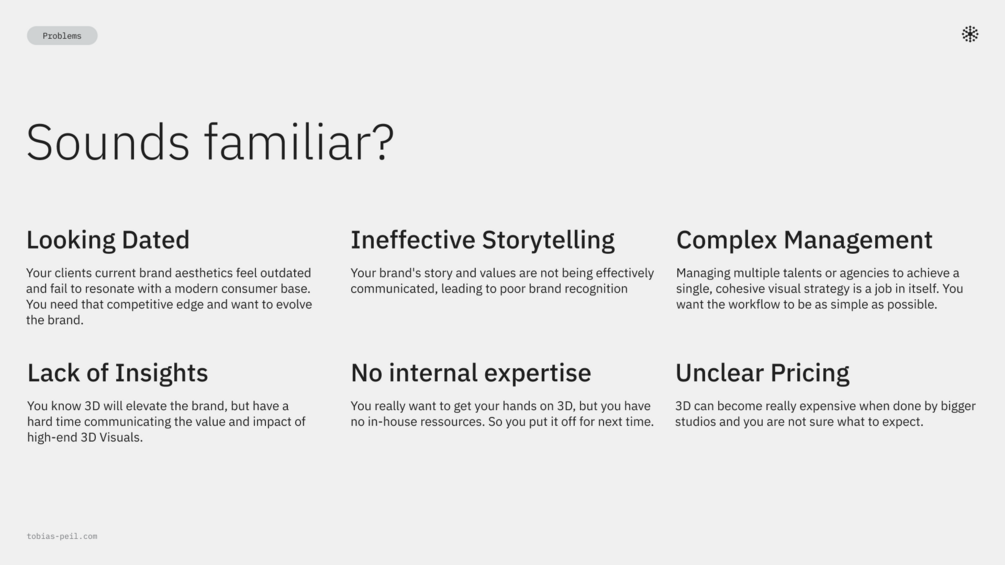 Problems

Sounds familiar?

Looking Dated

Your clients current brand aesthetics feel outdated and fail to resonate with a modern consumer base. You need that competitive edge and want to evolve the brand.

Ineffective Storytelling

Your brand's story and values are not being effectively communicated, leading to poor brand recognition

Complex Management

Managing multiple talents or agencies to achieve a single, cohesive visual strategy is a job in itself. You want the workflow to be as simple as possible.

Lack of Insights

You know 3D will elevate the brand, but have a hard time communicating the value and impact of high-end 3D Visuals.

No internal expertise

You really want to get your hands on 3D, but you have no in-house ressources. So you put it off for next time.

Unclear Pricing

3D can become really expensive when done by bigger studios and you are not sure what to expect.

tobias-peil.com